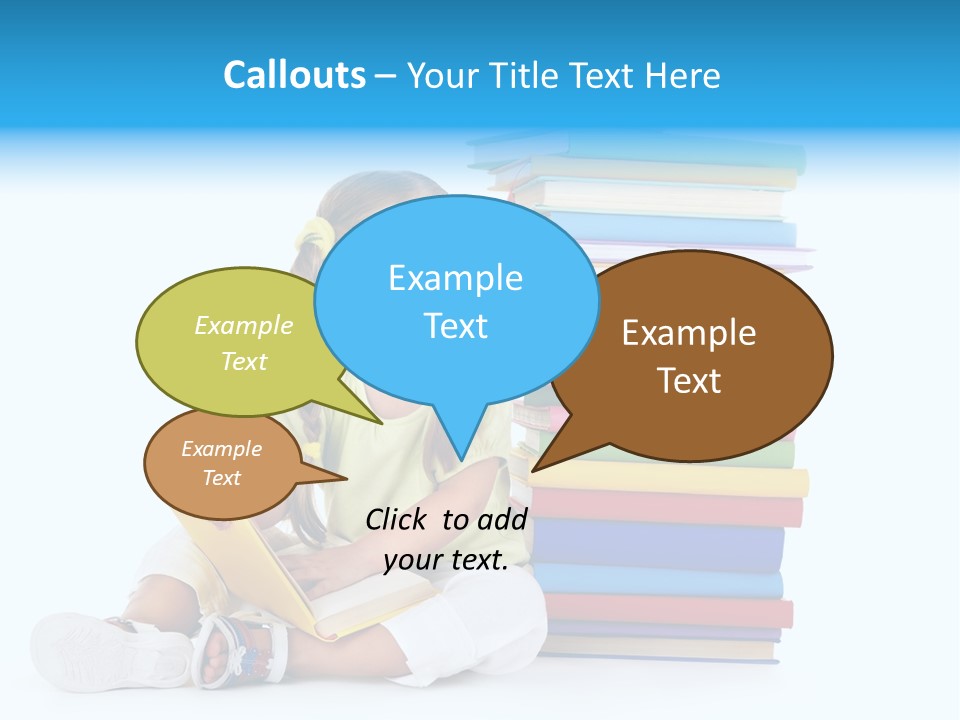 Callouts – Your Title Text Here

Example Text

Example Text

Example Text

Example Text

Click to add your text.